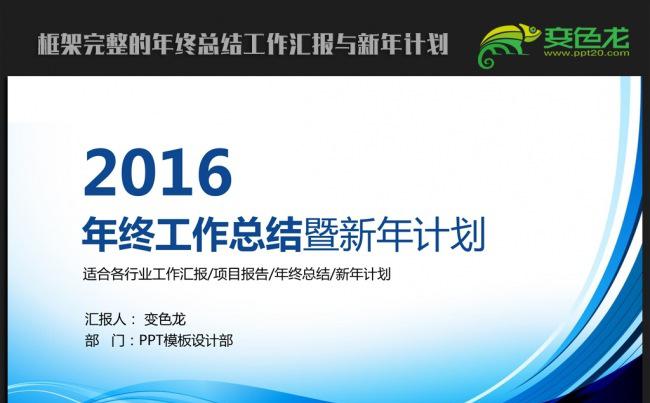 框架完整的年终总结工作汇报与新年计划

变色龙
www.ppt20.com

2016
年终工作总结暨新年计划

适合各行业工作汇报/项目报告/年终总结/新年计划

汇报人： 变色龙
部 门：PPT模板设计部